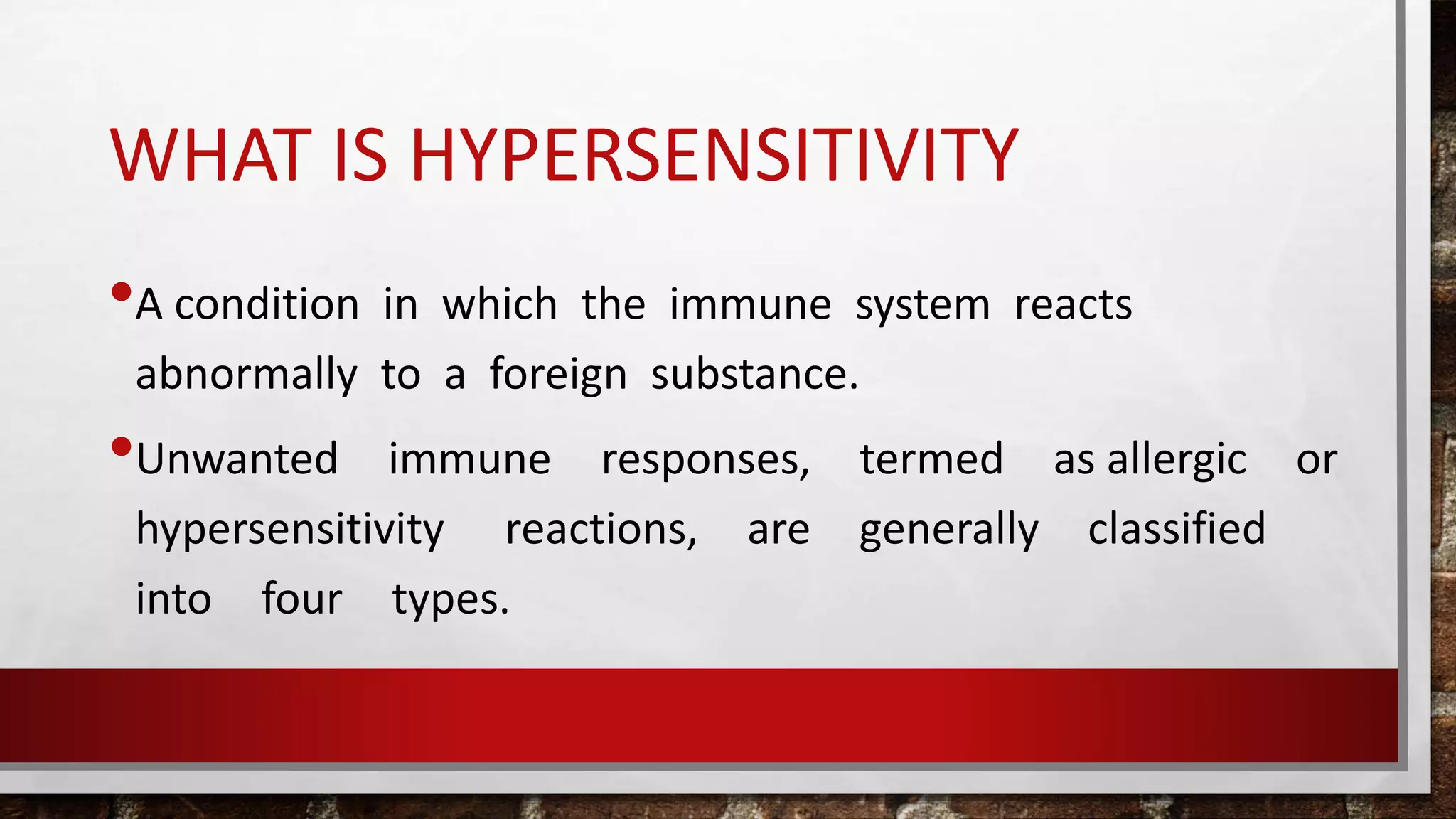 WHAT IS HYPERSENSITIVITY

• A condition in which the immune system reacts abnormally to a foreign substance.

• Unwanted immune responses, termed as allergic or hypersensitivity reactions, are generally classified into four types.